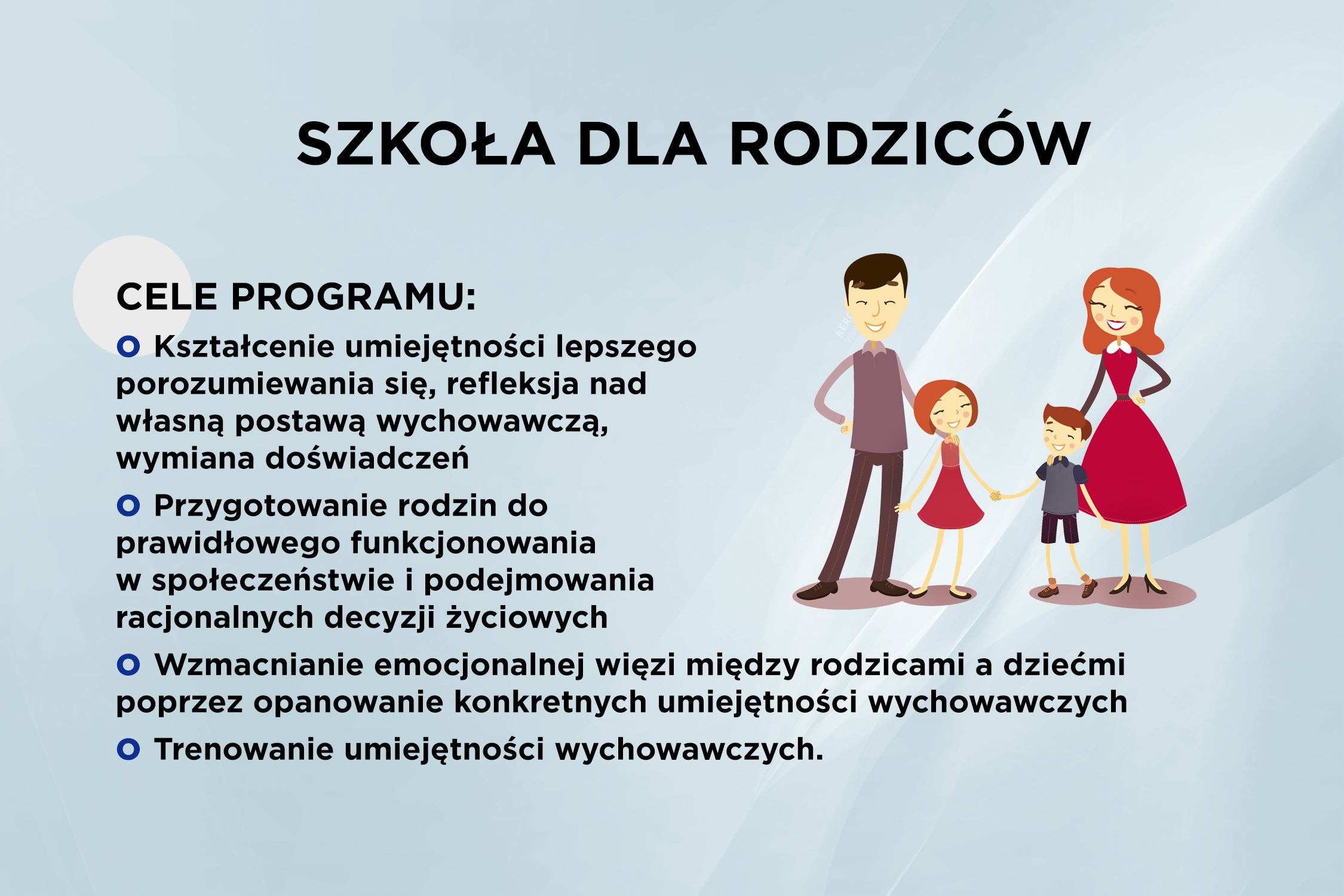 SZKOŁA DLA RODZICÓW

CELE PROGRAMU:

Kształcenie umiejętności lepszego porozumiewania się, refleksja nad własną postawą wychowawczą, wymiana doświadczeń

Przygotowanie rodzin do prawidłowego funkcjonowania w społeczeństwie i podejmowania racjonalnych decyzji życiowych

Wzmacnianie emocjonalnej więzi między rodzicami a dziećmi poprzez opanowanie konkretnych umiejętności wychowawczych

Trenowanie umiejętności wychowawczych.